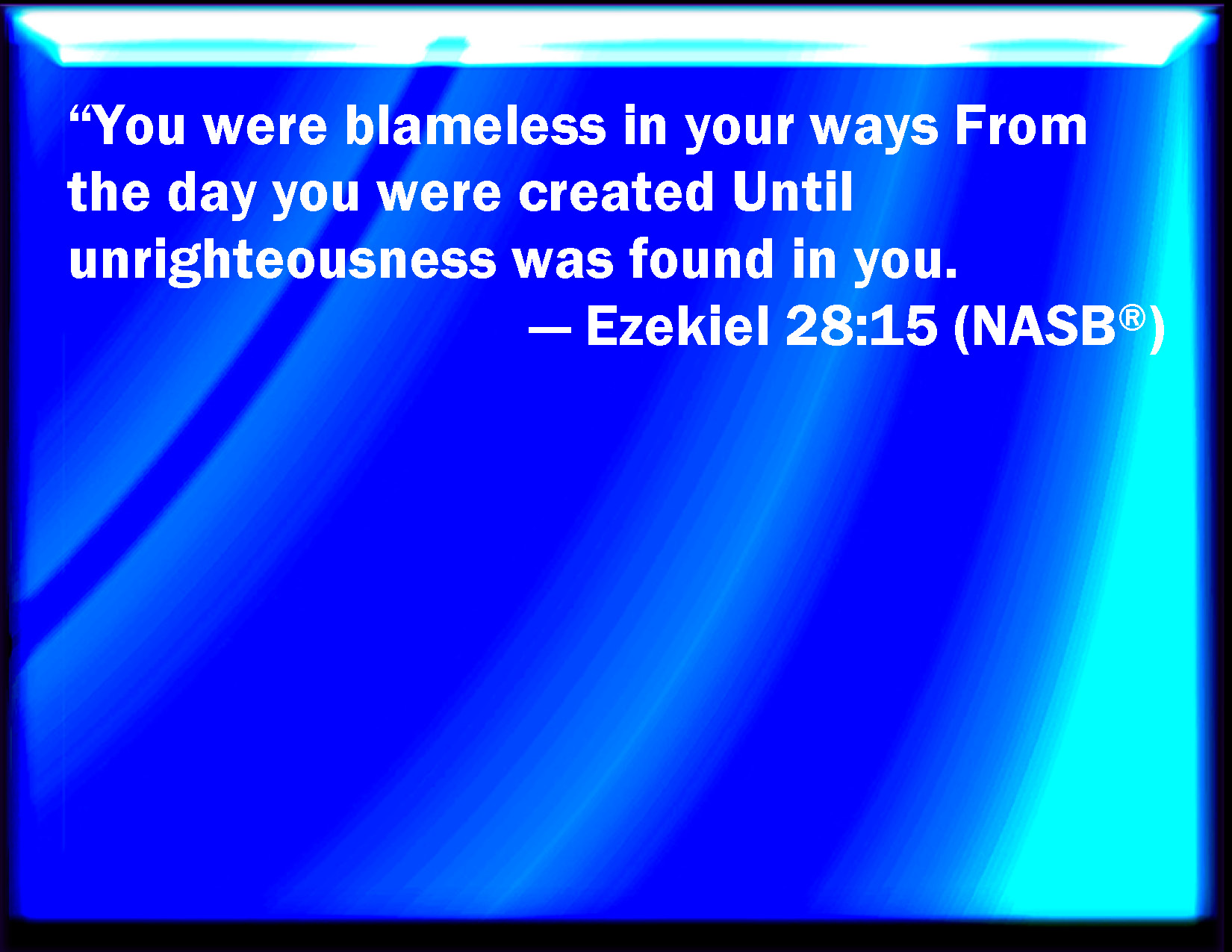 “You were blameless in your ways From the day you were created Until unrighteousness was found in you.

— Ezekiel 28:15 (NASB®)